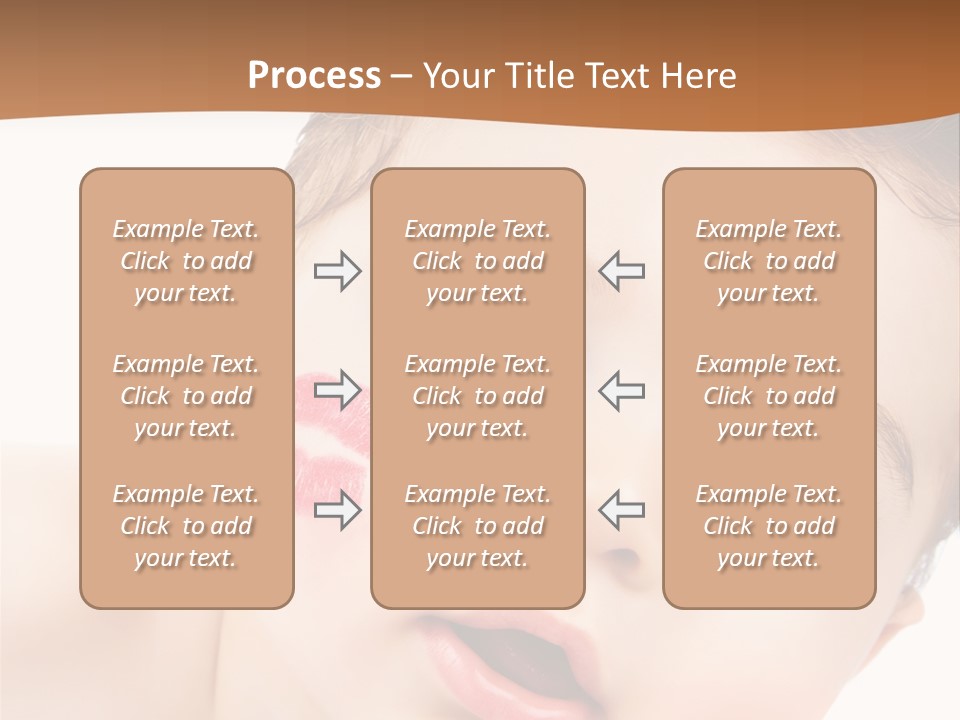 Process – Your Title Text Here

Example Text. Click to add your text.

Example Text. Click to add your text.

Example Text. Click to add your text.

Example Text. Click to add your text.

Example Text. Click to add your text.

Example Text. Click to add your text.

Example Text. Click to add your text.

Example Text. Click to add your text.

Example Text. Click to add your text.